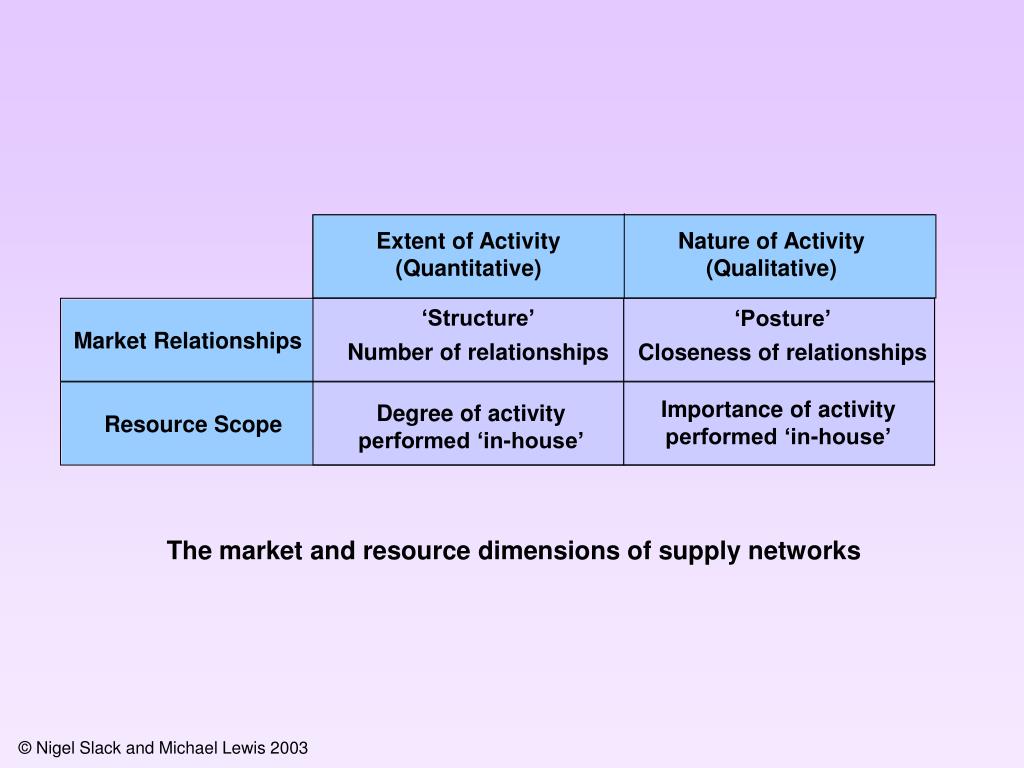 | | Extent of Activity (Quantitative) | Nature of Activity (Qualitative) |
|---|---|---|
| Market Relationships | ‘Structure’ Number of relationships | ‘Posture’ Closeness of relationships |
| Resource Scope | Degree of activity performed ‘in-house’ | Importance of activity performed ‘in-house’ |

The market and resource dimensions of supply networks

© Nigel Slack and Michael Lewis 2003